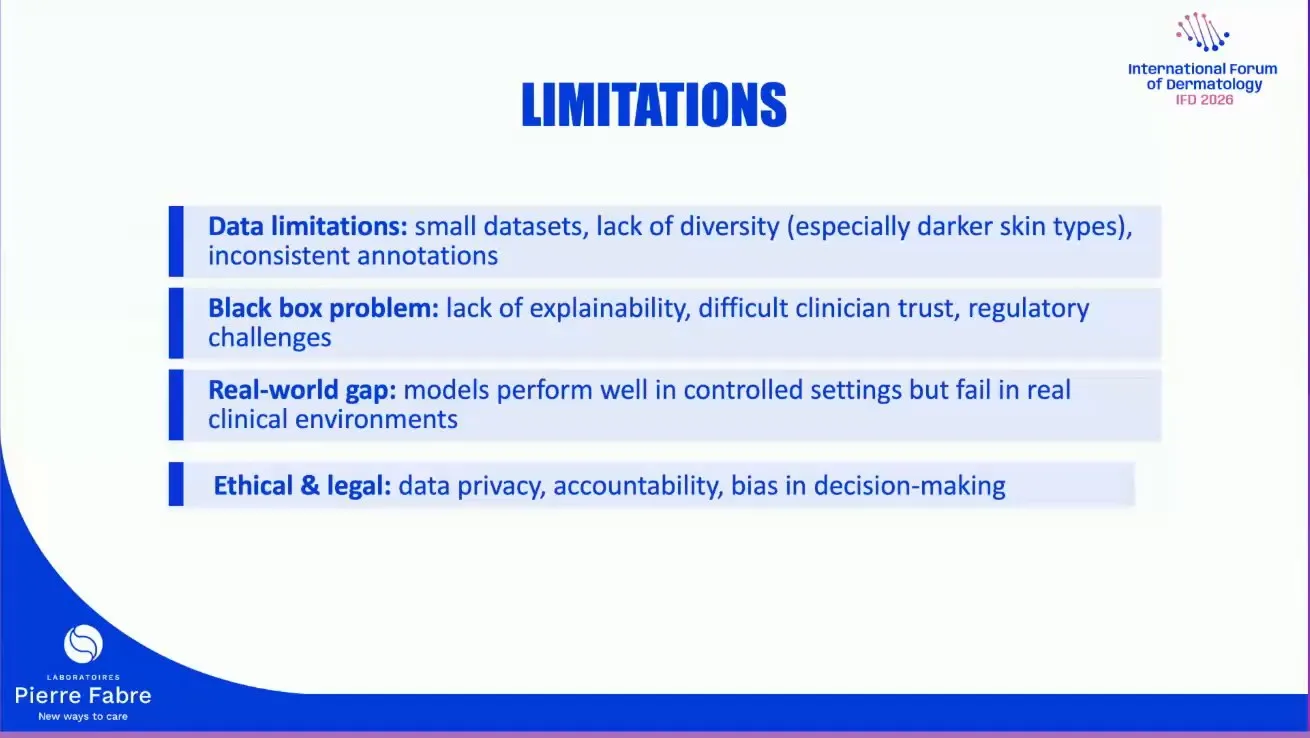 International Forum of Dermatology
IFD 2026

LIMITATIONS

Data limitations: small datasets, lack of diversity (especially darker skin types), inconsistent annotations

Black box problem: lack of explainability, difficult clinician trust, regulatory challenges

Real-world gap: models perform well in controlled settings but fail in real clinical environments

Ethical & legal: data privacy, accountability, bias in decision-making

LABORATOIRES
Pierre Fabre
New ways to care